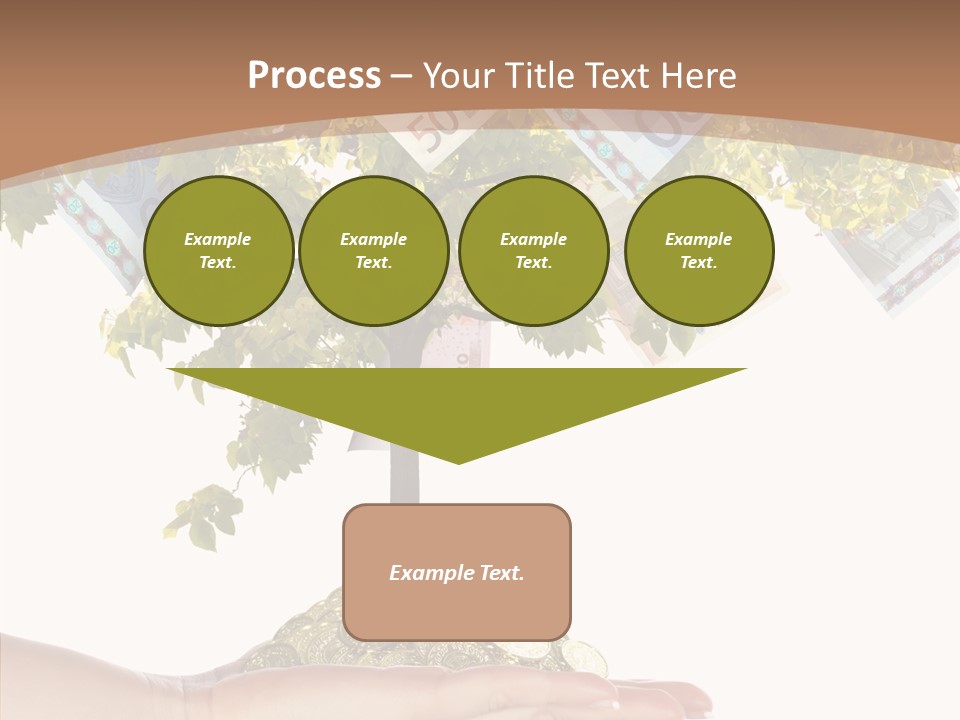 Process – Your Title Text Here

Example Text.

Example Text.

Example Text.

Example Text.

Example Text.